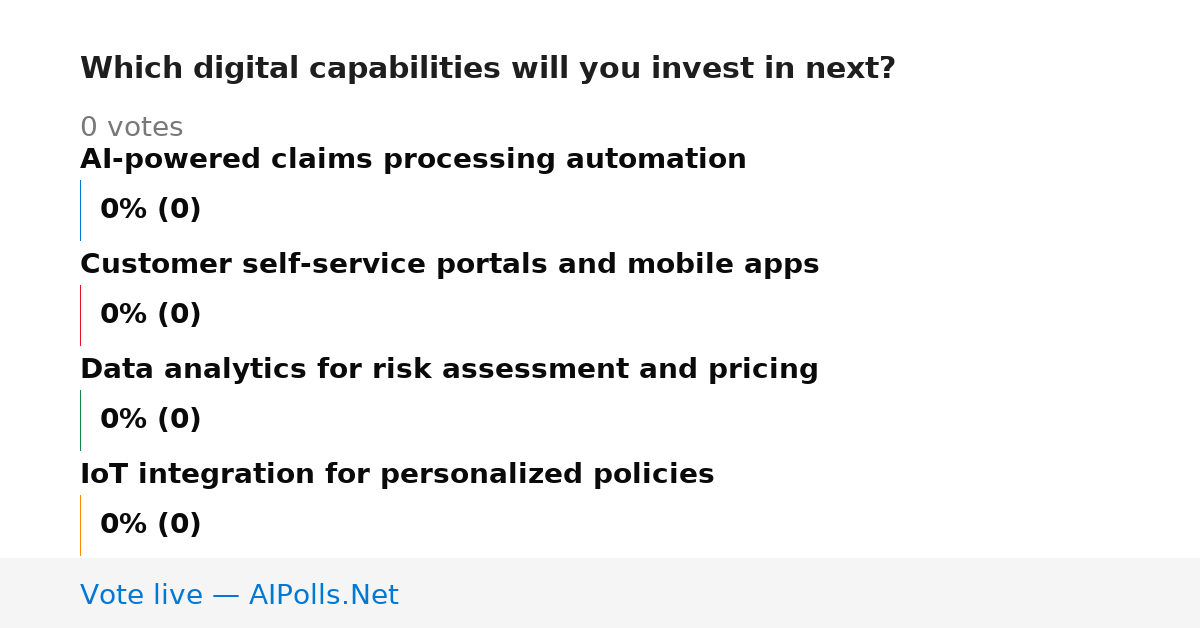 Which digital capabilities will you invest in next?

0 votes

AI-powered claims processing automation

0% (0)

Customer self-service portals and mobile apps

0% (0)

Data analytics for risk assessment and pricing

0% (0)

IoT integration for personalized policies

0% (0)

Vote live — AIPolls.Net